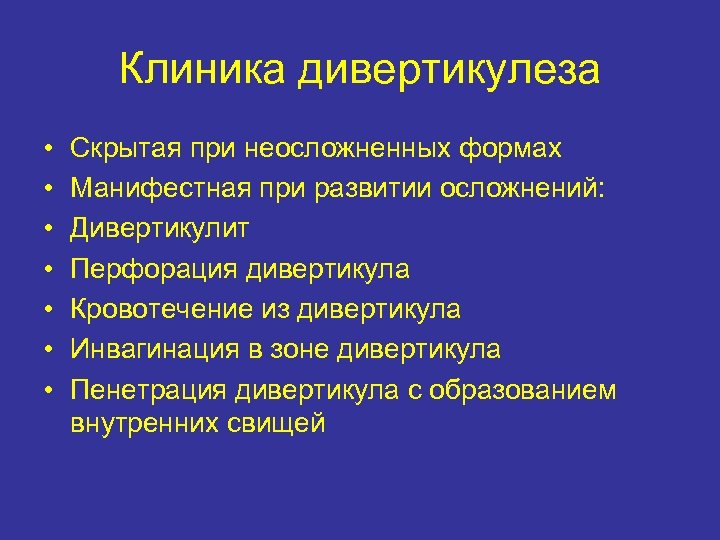 Клиника дивертикулеза

• Скрытая при неосложненных формах
• Манифестная при развитии осложнений:
• Дивертикулит
• Перфорация дивертикула
• Кровотечение из дивертикула
• Инвагинация в зоне дивертикула
• Пенетрация дивертикула с образованием внутренних свищей